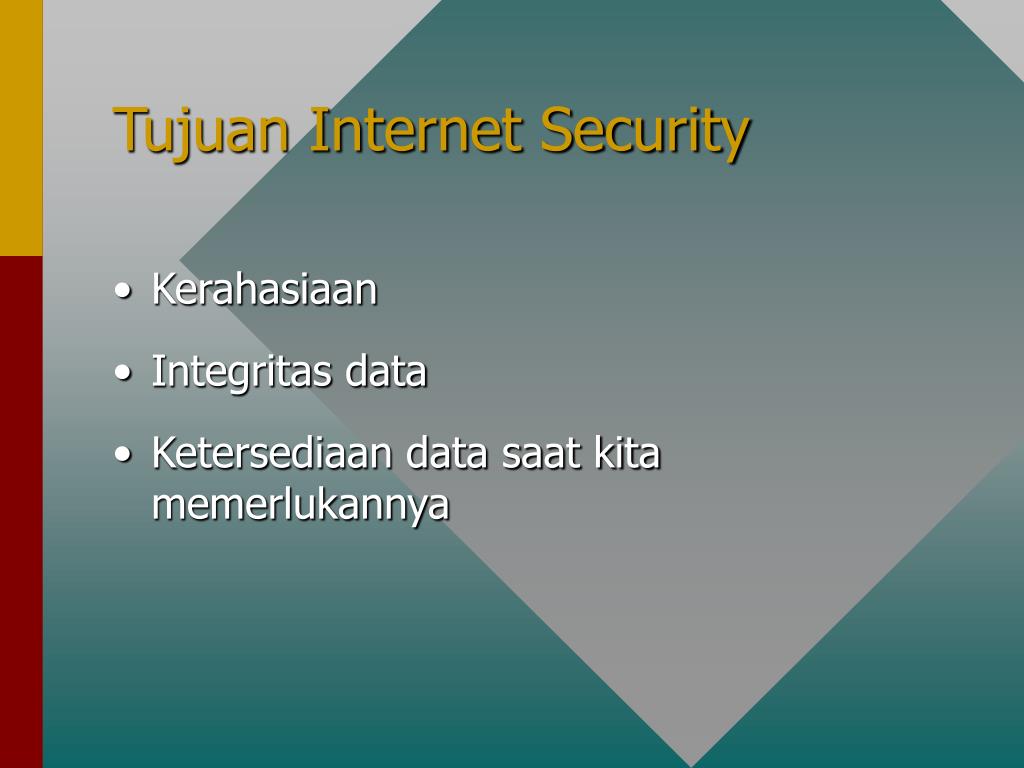 Tujuan Internet Security

• Kerahasiaan
• Integritas data
• Ketersediaan data saat kita memerlukannya